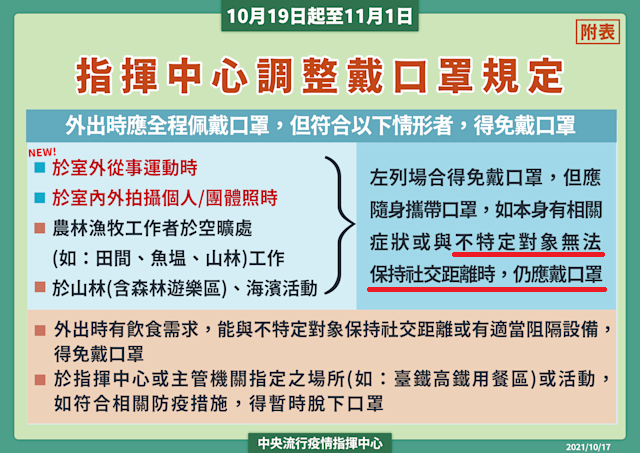 10月19日起至11月1日

附表

指揮中心調整戴口罩規定

外出時應全程佩戴口罩，但符合以下情形者，得免戴口罩

NEW!
■ 於室外從事運動時
■ 於室內外拍攝個人/團體照時
■ 農林漁牧工作者於空曠處 (如：田間、魚塭、山林)工作
■ 於山林(含森林遊樂區)、海濱活動

左列場合得免戴口罩，但應隨身攜帶口罩，如本身有相關症狀或與不特定對象無法保持社交距離時，仍應戴口罩

■ 外出時有飲食需求，能與不特定對象保持社交距離或有適當阻隔設備，得免戴口罩
■ 於指揮中心或主管機關指定之場所(如：臺鐵高鐵用餐區)或活動，如符合相關防疫措施，得暫時脫下口罩

中央流行疫情指揮中心

2021/10/17